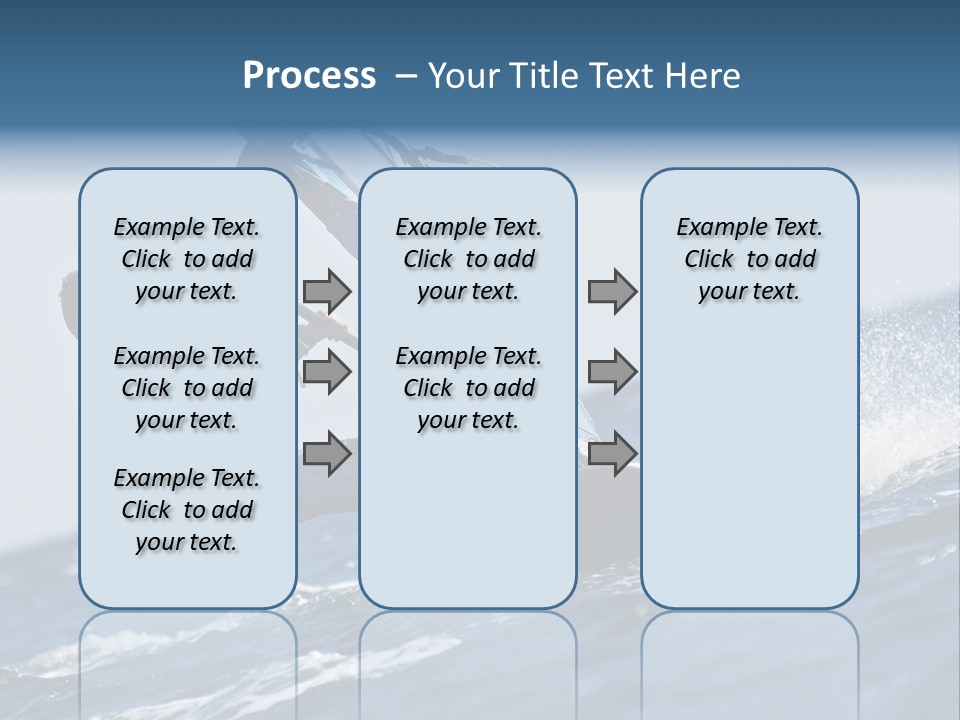 Process – Your Title Text Here

Example Text. Click to add your text.

Example Text. Click to add your text.

Example Text. Click to add your text.

Example Text. Click to add your text.

Example Text. Click to add your text.

Example Text. Click to add your text.